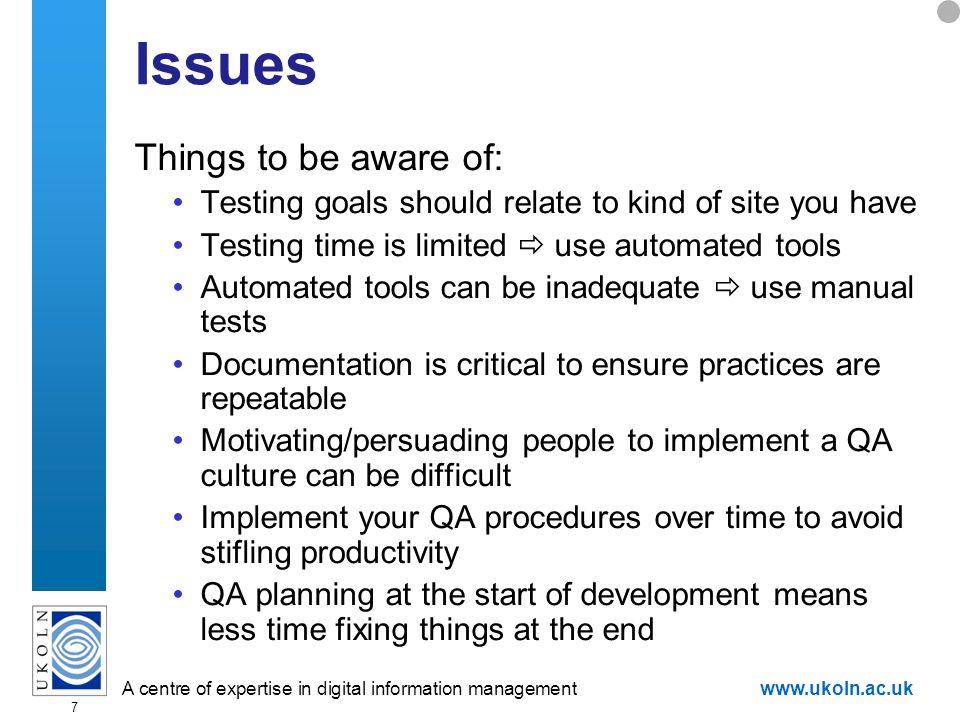 Issues

Things to be aware of:

• Testing goals should relate to kind of site you have
• Testing time is limited ⇨ use automated tools
• Automated tools can be inadequate ⇨ use manual tests
• Documentation is critical to ensure practices are repeatable
• Motivating/persuading people to implement a QA culture can be difficult
• Implement your QA procedures over time to avoid stifling productivity
• QA planning at the start of development means less time fixing things at the end

UKOLN

A centre of expertise in digital information management

www.ukoln.ac.uk

7